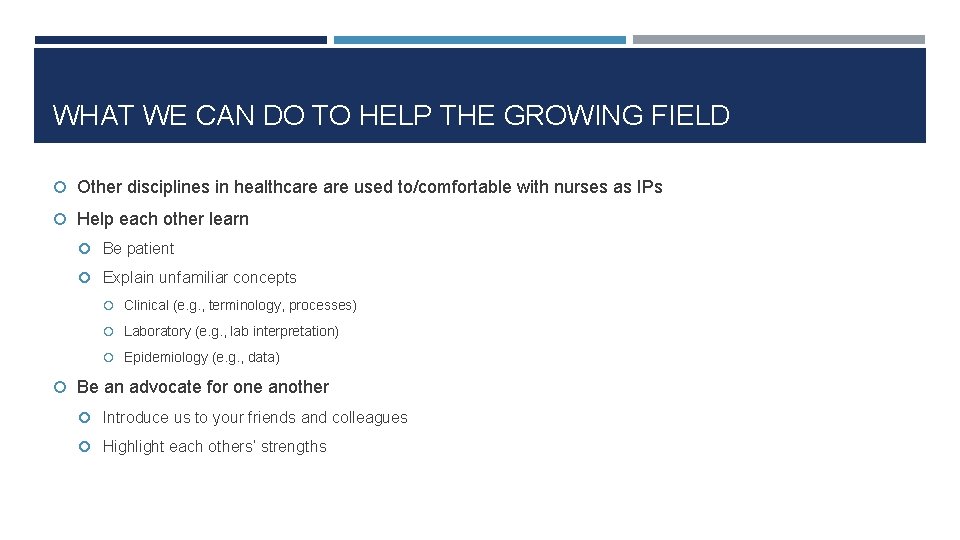 WHAT WE CAN DO TO HELP THE GROWING FIELD

Other disciplines in healthcare are used to/comfortable with nurses as IPs

Help each other learn

Be patient

Explain unfamiliar concepts

Clinical (e.g., terminology, processes)

Laboratory (e.g., lab interpretation)

Epidemiology (e.g., data)

Be an advocate for one another

Introduce us to your friends and colleagues

Highlight each others' strengths